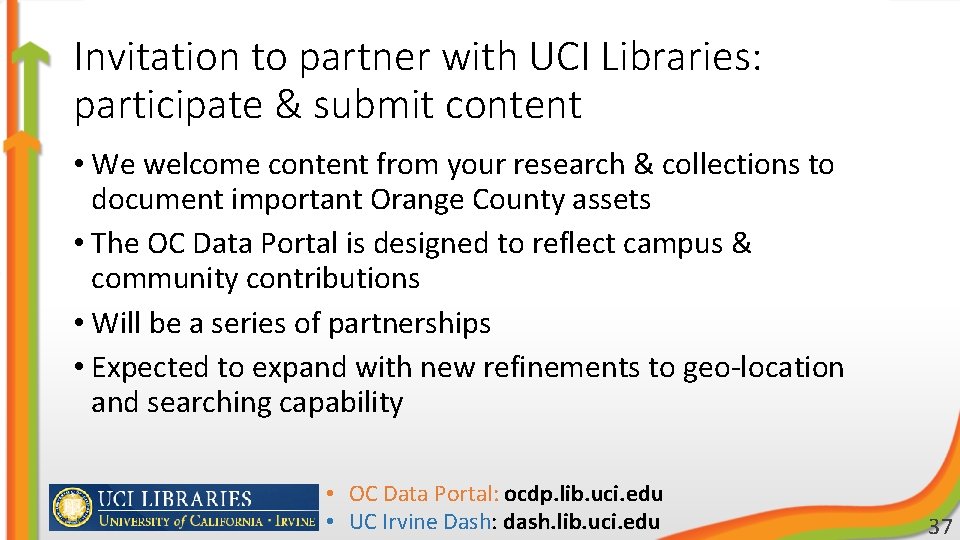 Invitation to partner with UCI Libraries: participate & submit content

• We welcome content from your research & collections to document important Orange County assets
• The OC Data Portal is designed to reflect campus & community contributions
• Will be a series of partnerships
• Expected to expand with new refinements to geo-location and searching capability

UCI LIBRARIES
UNIVERSITY of CALIFORNIA · IRVINE

• OC Data Portal: ocdp.lib.uci.edu
• UC Irvine Dash: dash.lib.uci.edu

37